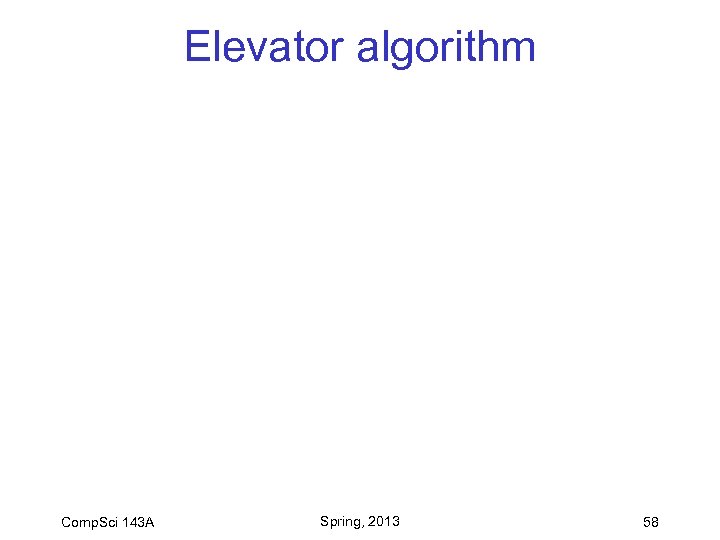 Elevator algorithm

CompSci 143A

Spring, 2013

58